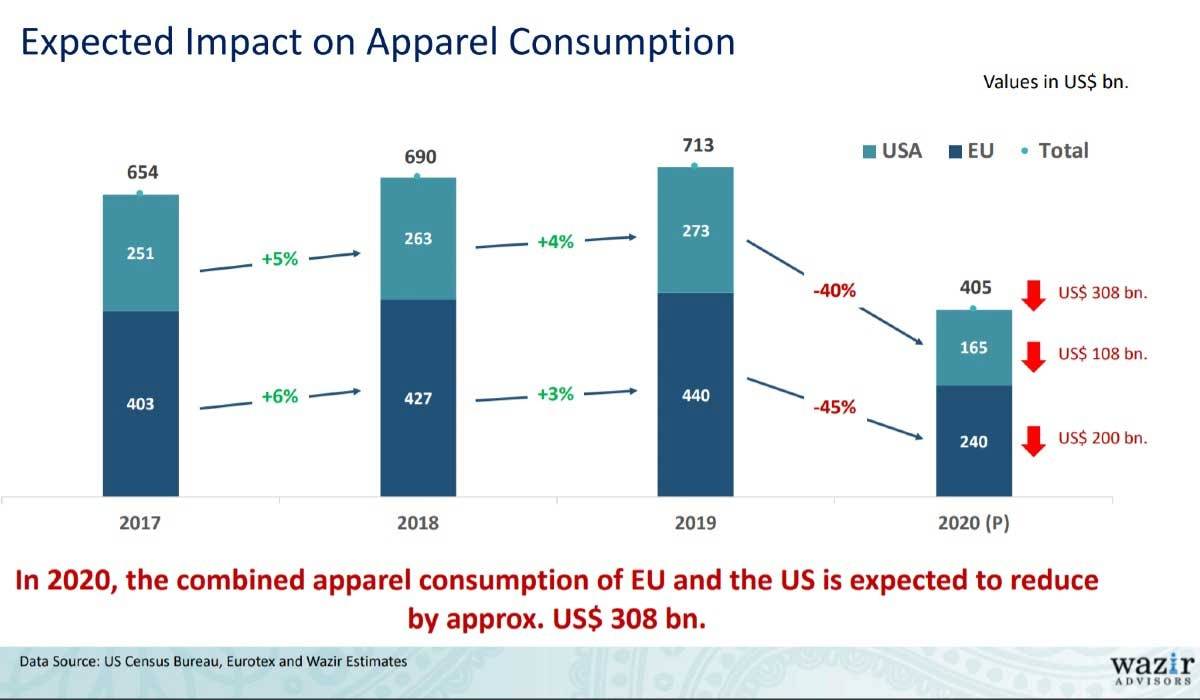 Expected Impact on Apparel Consumption

Values in US$ bn.

USA EU Total

654
251
403

+5%
+6%

690
263
427

+4%
+3%

713
273
440

-40%
-45%

405
165
240

US$ 308 bn.
US$ 108 bn.
US$ 200 bn.

2017
2018
2019
2020 (P)

In 2020, the combined apparel consumption of EU and the US is expected to reduce by approx. US$ 308 bn.

Data Source: US Census Bureau, Eurotex and Wazir Estimates

wazir ADVISORS